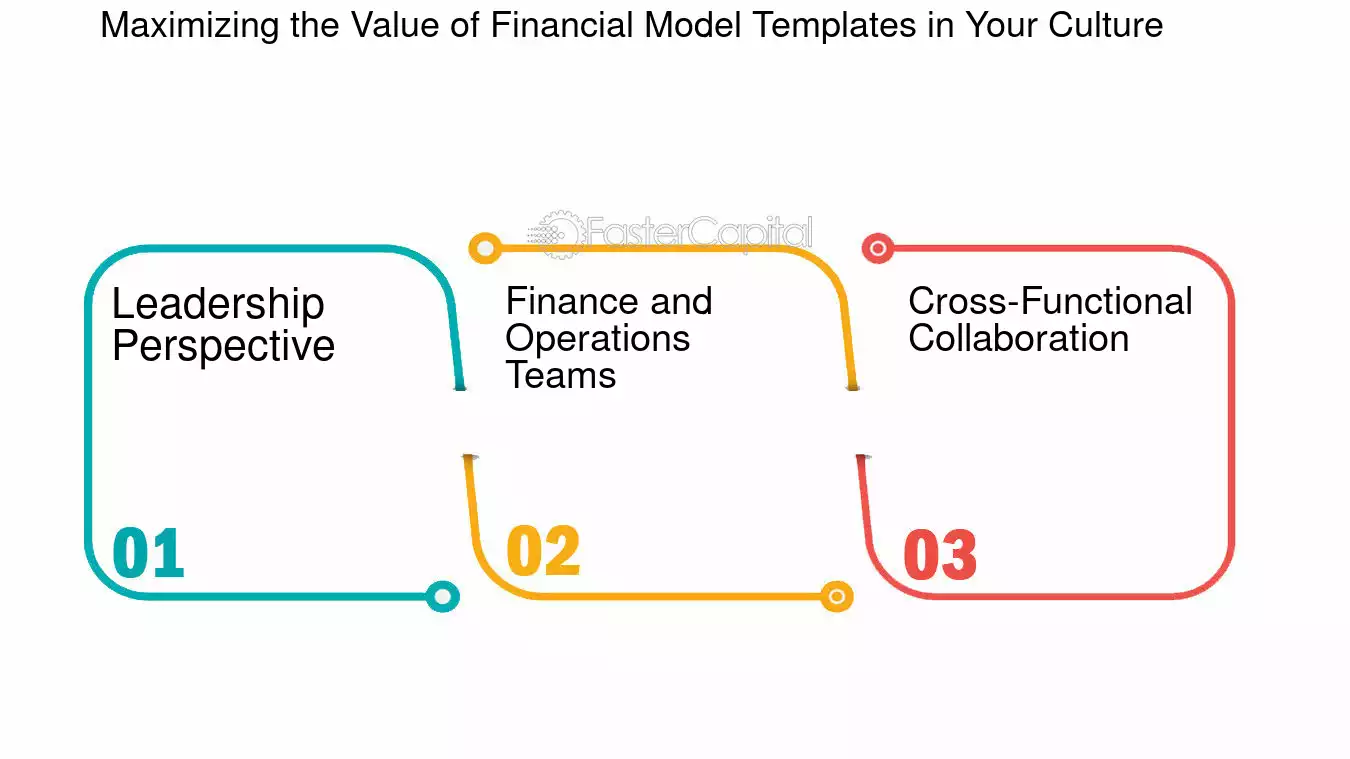 Maximizing the Value of Financial Model Templates in Your Culture

FasterCapital

Leadership Perspective

01

Finance and Operations Teams

02

Cross-Functional Collaboration

03